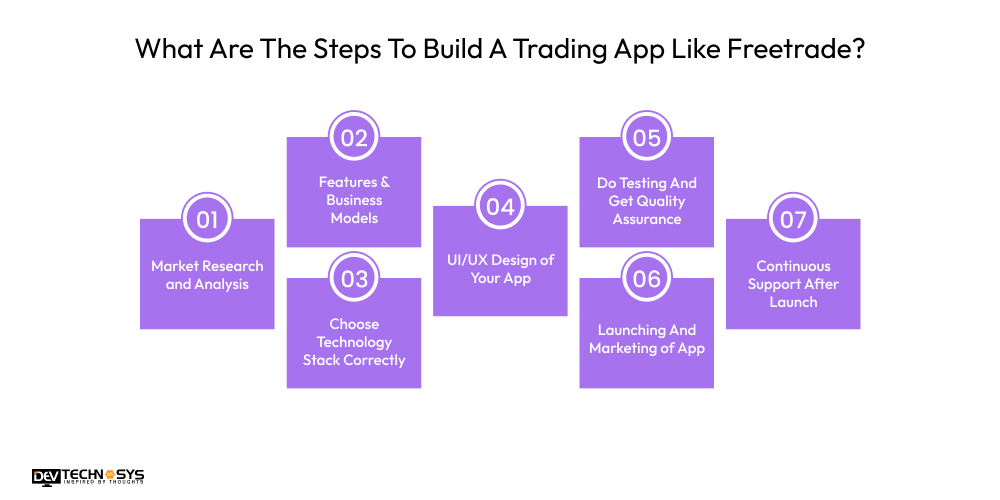 What Are The Steps To Build A Trading App Like Freetrade?

01
Market Research and Analysis

02
Features & Business Models

03
Choose Technology Stack Correctly

04
UI/UX Design of Your App

05
Do Testing And Get Quality Assurance

06
Launching And Marketing of App

07
Continuous Support After Launch

DEV TECHNOSYS
INSPIRED BY THOUGHTS